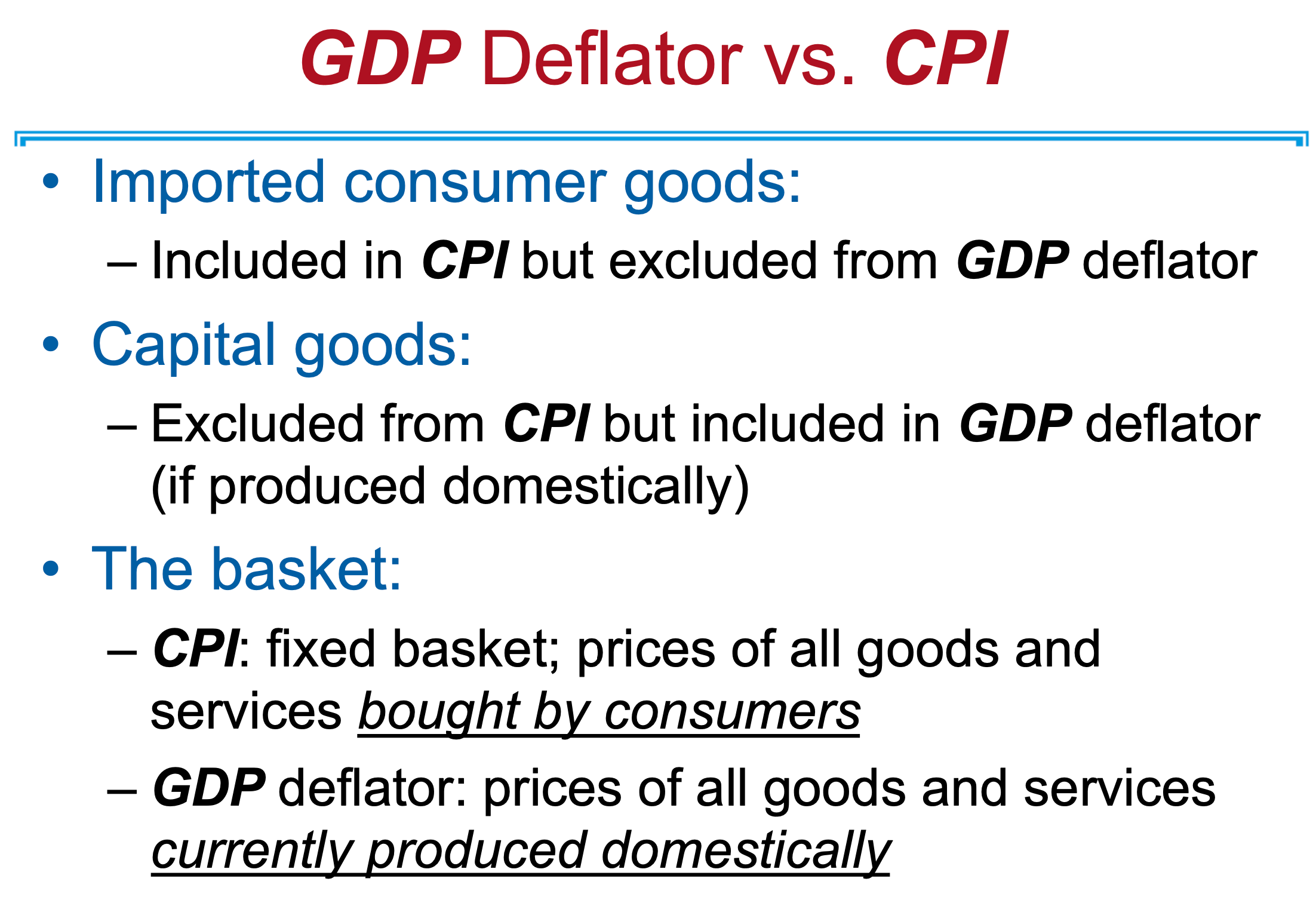 GDP Deflator vs. CPI

• Imported consumer goods:
– Included in CPI but excluded from GDP deflator

• Capital goods:
– Excluded from CPI but included in GDP deflator (if produced domestically)

• The basket:
– CPI: fixed basket; prices of all goods and services bought by consumers
– GDP deflator: prices of all goods and services currently produced domestically